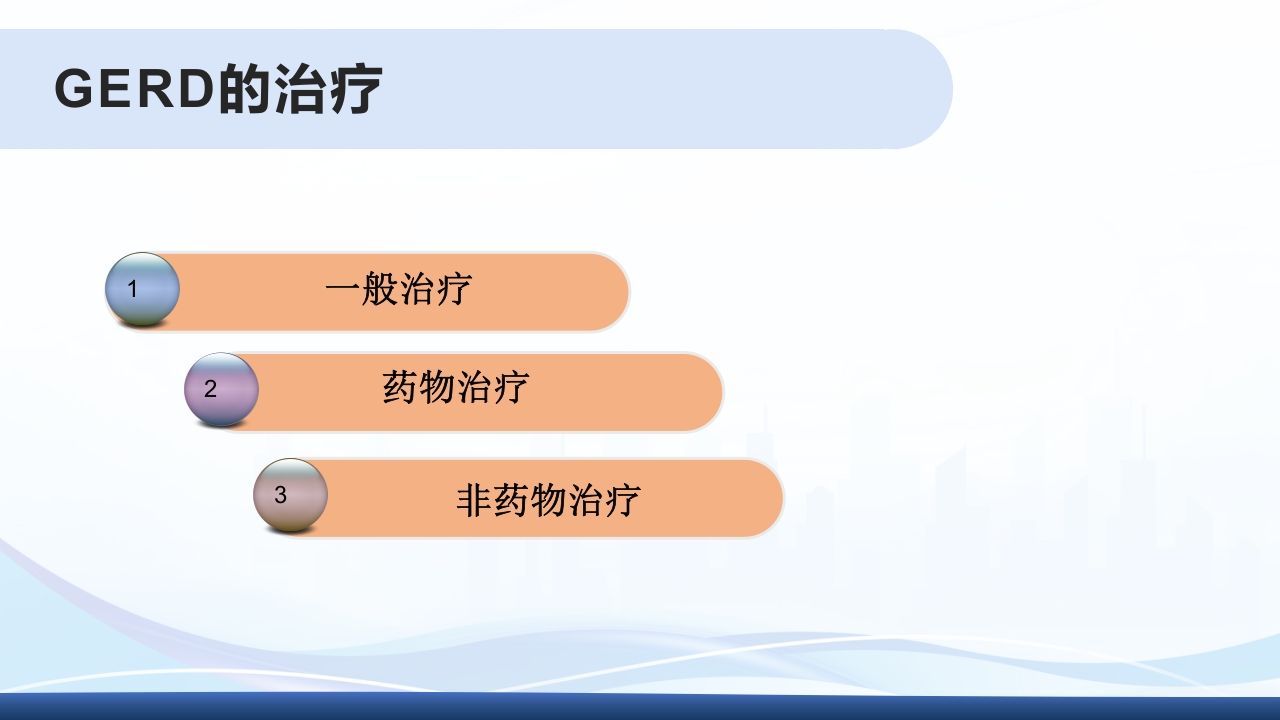 GERD的治疗

1 一般治疗

2 药物治疗

3 非药物治疗